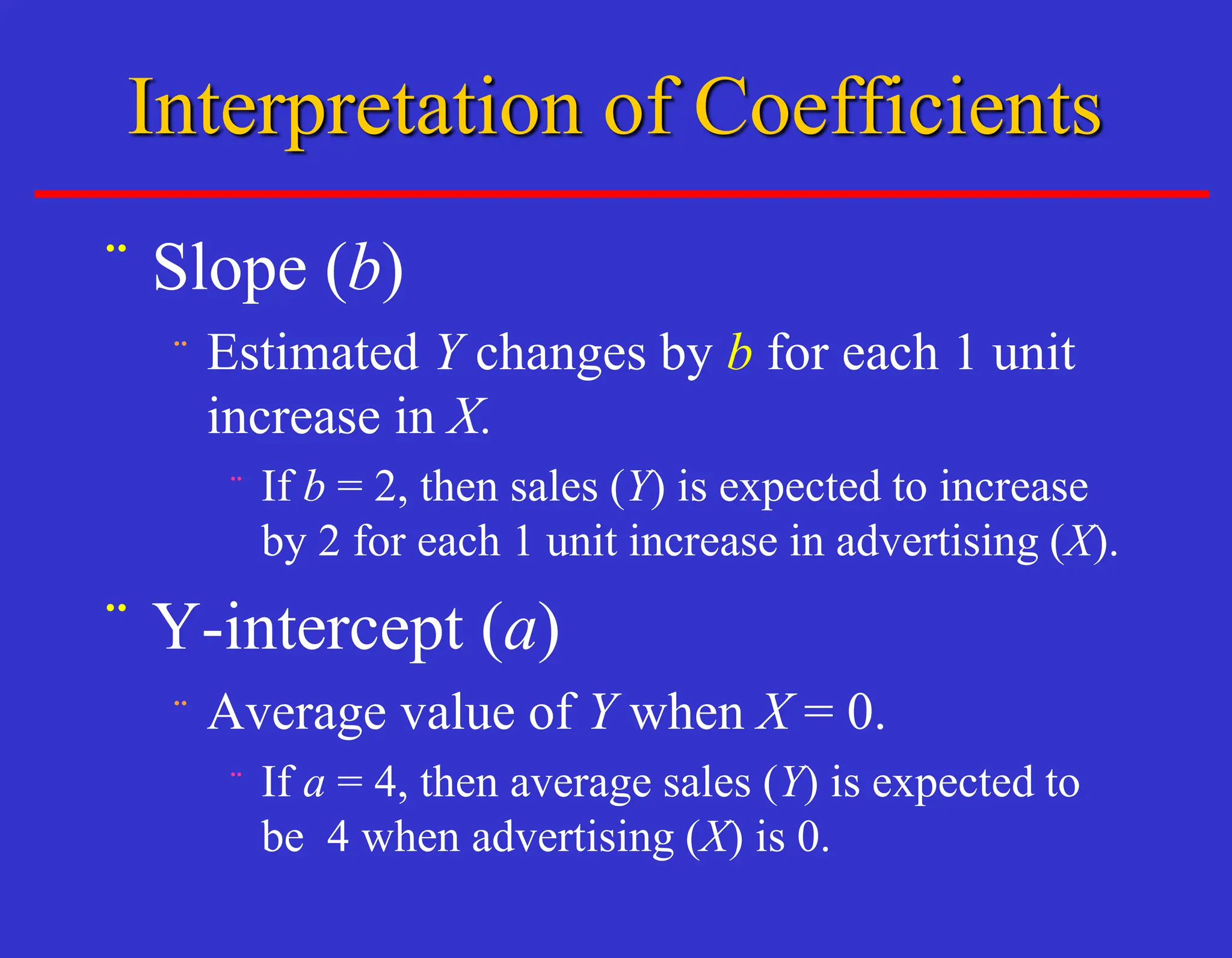 Interpretation of Coefficients

¨ Slope ($b$)

¨ Estimated $Y$ changes by $b$ for each 1 unit increase in $X$.

¨ If $b = 2$, then sales ($Y$) is expected to increase by 2 for each 1 unit increase in advertising ($X$).

¨ Y-intercept ($a$)

¨ Average value of $Y$ when $X = 0$.

¨ If $a = 4$, then average sales ($Y$) is expected to be 4 when advertising ($X$) is 0.